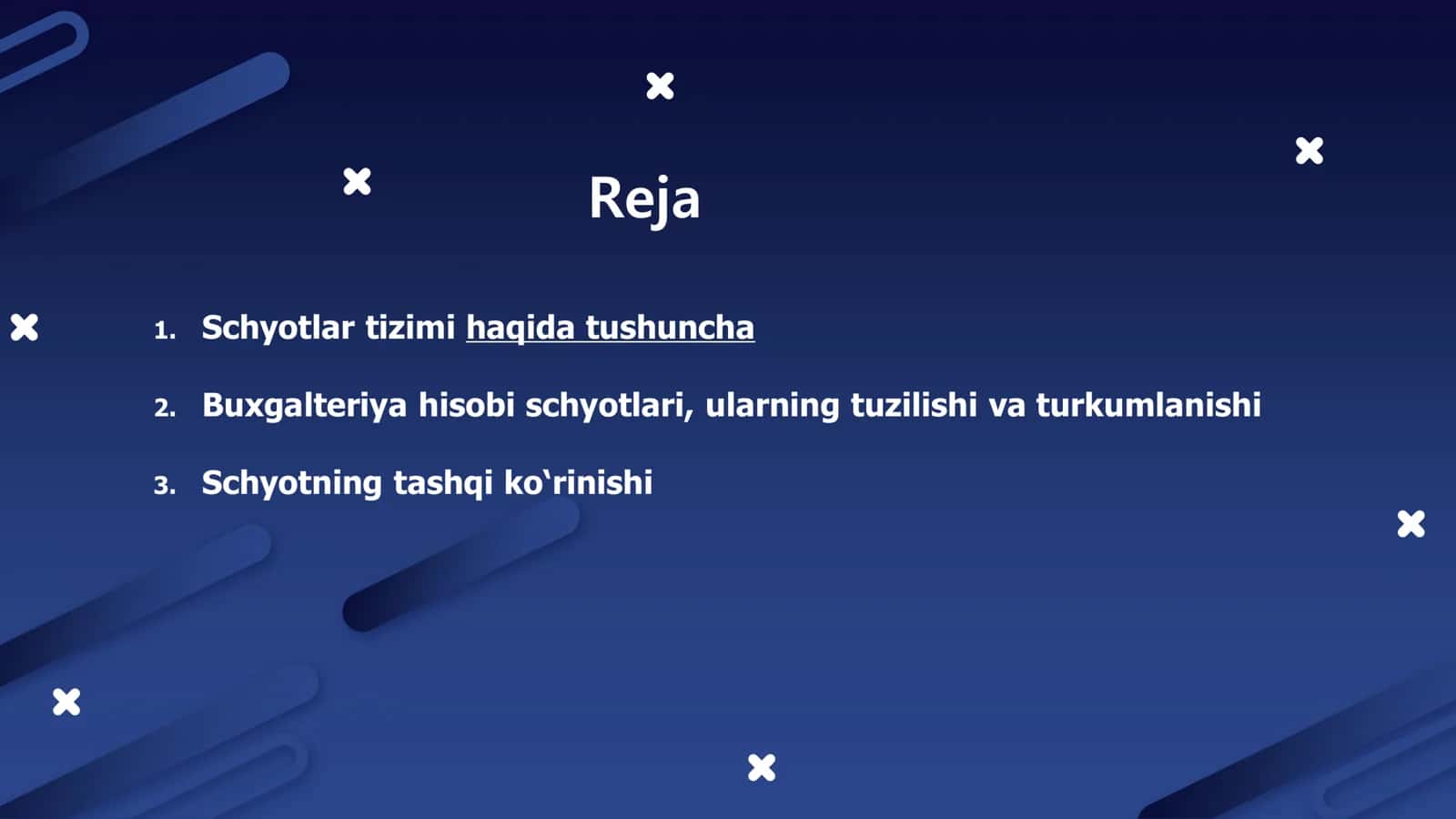 Reja

1. Schyotlar tizimi haqida tushuncha

2. Buxgalteriya hisobi schyotlari, ularning tuzilishi va turkumlanishi

3. Schyotning tashqi ko‘rinishi